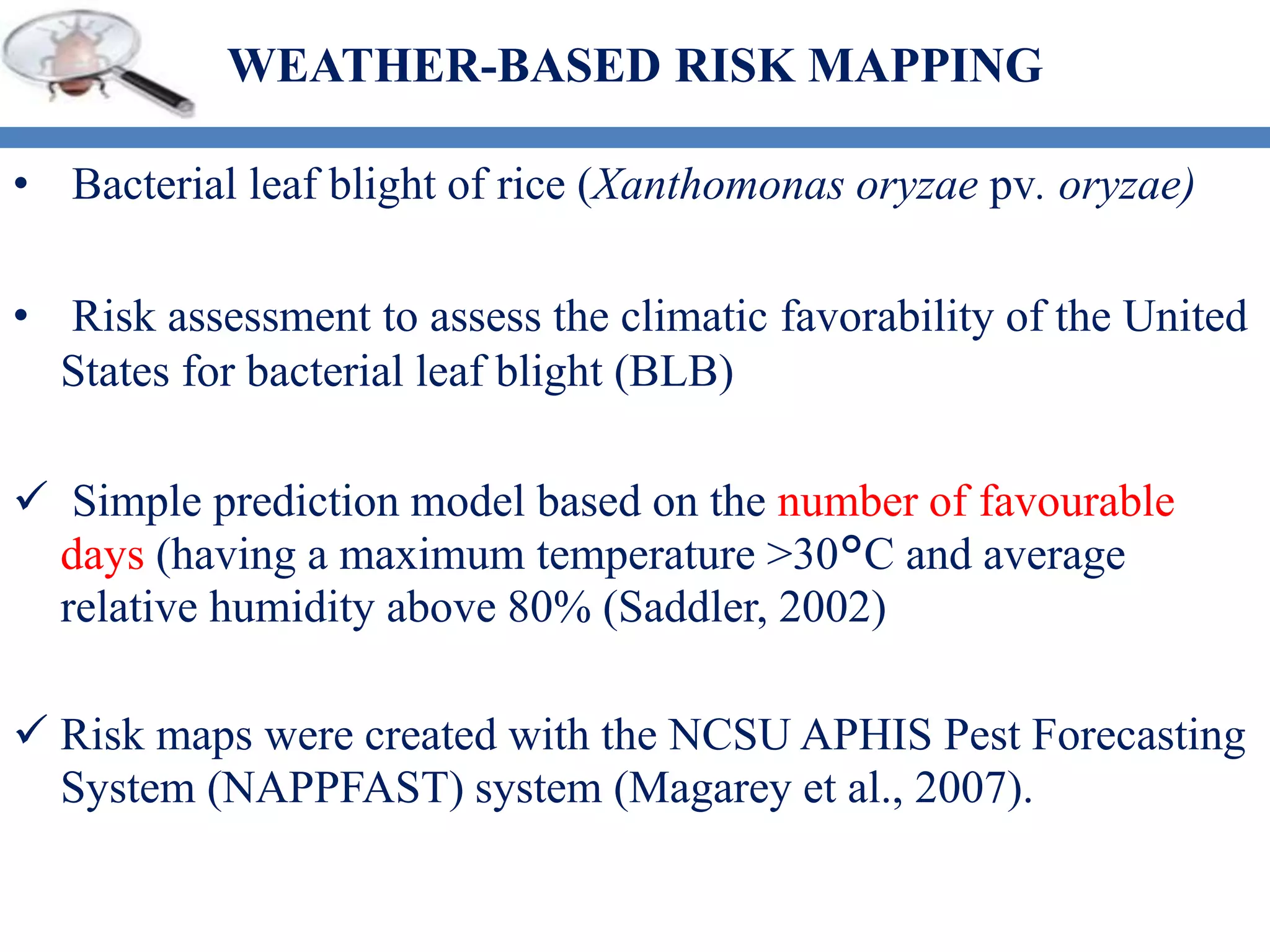 WEATHER-BASED RISK MAPPING

• Bacterial leaf blight of rice (Xanthomonas oryzae pv. oryzae)

• Risk assessment to assess the climatic favorability of the United States for bacterial leaf blight (BLB)

✓ Simple prediction model based on the number of favourable days (having a maximum temperature >30°C and average relative humidity above 80% (Saddler, 2002)

✓ Risk maps were created with the NCSU APHIS Pest Forecasting System (NAPPFAST) system (Magarey et al., 2007).